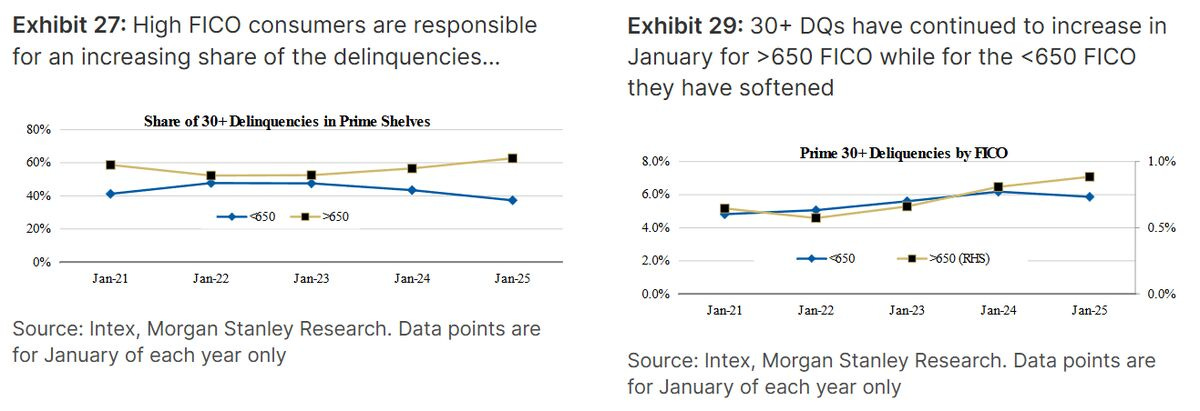 **Exhibit 27:** High FICO consumers are responsible for an increasing share of the delinquencies...

Share of 30+ Delinquencies in Prime Shelves

80%
60%
40%
20%
0%

<650
>650

Jan-21 Jan-22 Jan-23 Jan-24 Jan-25

Source: Intex, Morgan Stanley Research. Data points are for January of each year only

**Exhibit 29:** 30+ DQs have continued to increase in January for >650 FICO while for the <650 FICO they have softened

Prime 30+ Deliquencies by FICO

8.0%
6.0%
4.0%
2.0%
0.0%

1.0%
0.5%
0.0%

<650
>650 (RHS)

Jan-21 Jan-22 Jan-23 Jan-24 Jan-25

Source: Intex, Morgan Stanley Research. Data points are for January of each year only